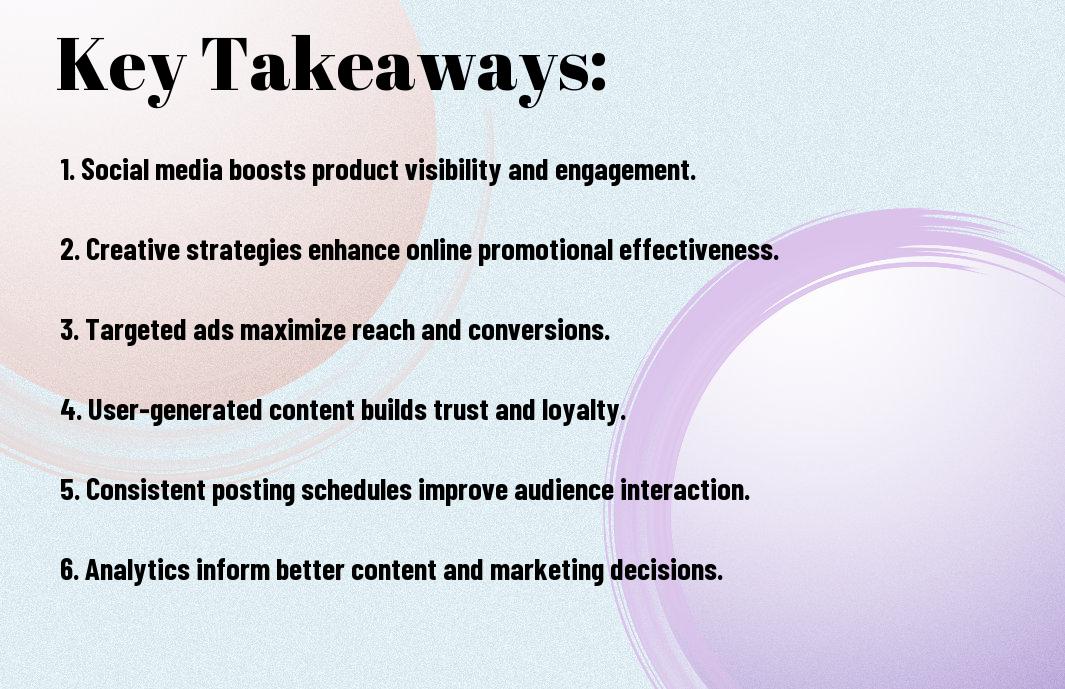 Key Takeaways:

1. Social media boosts product visibility and engagement.

2. Creative strategies enhance online promotional effectiveness.

3. Targeted ads maximize reach and conversions.

4. User-generated content builds trust and loyalty.

5. Consistent posting schedules improve audience interaction.

6. Analytics inform better content and marketing decisions.